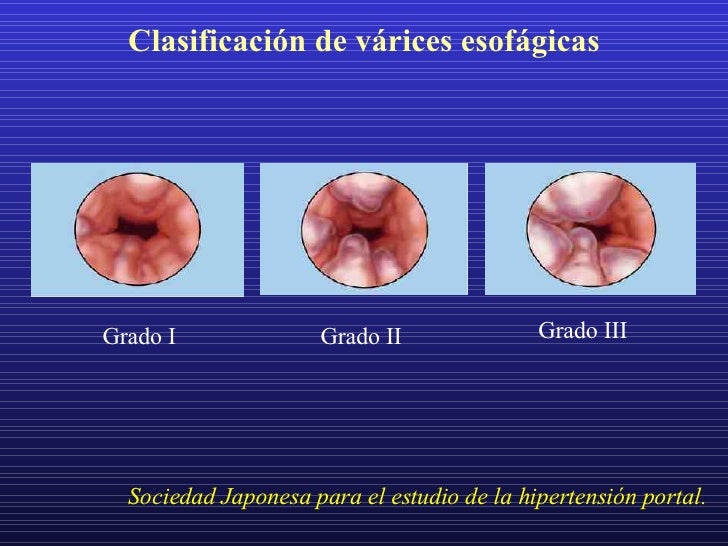 Clasificación de várices esofágicas

Grado I

Grado II

Grado III

Sociedad Japonesa para el estudio de la hipertensión portal.